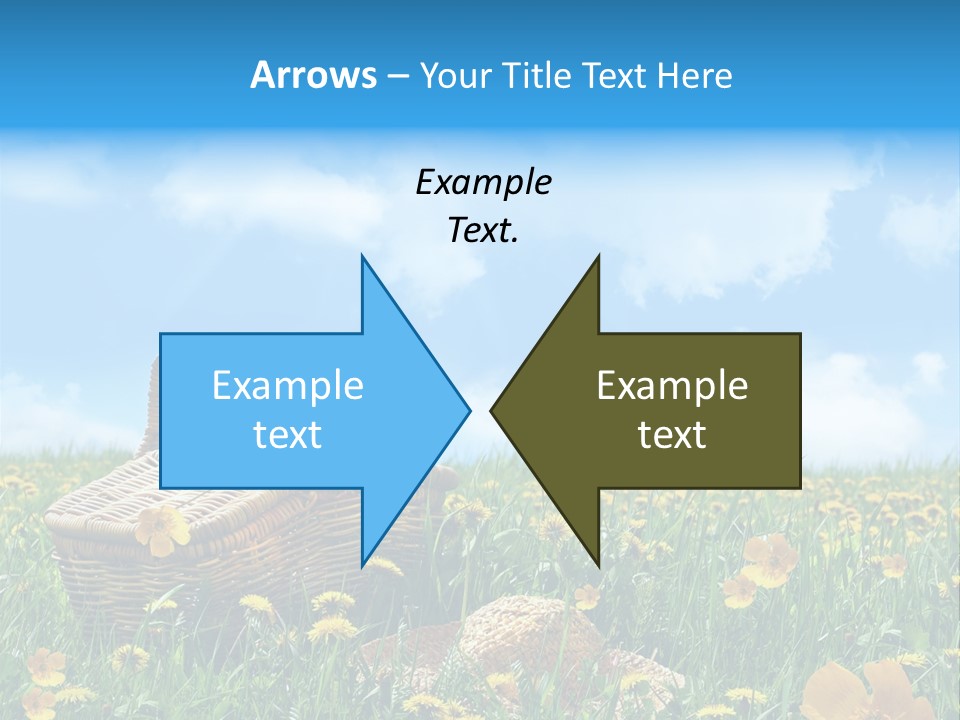 Arrows – Your Title Text Here

Example Text.

Example text

Example text